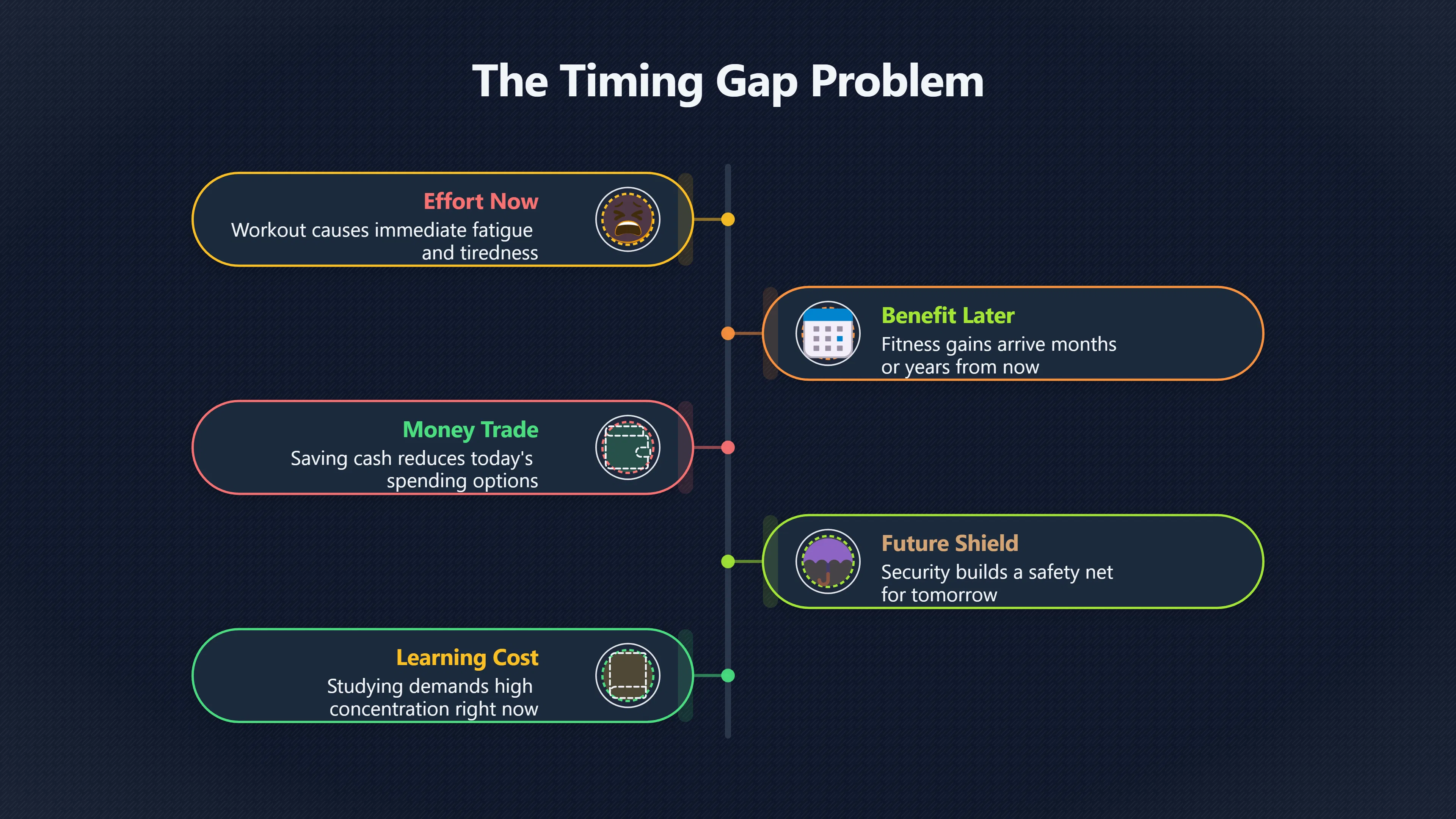 The Timing Gap Problem

Effort Now
Workout causes immediate fatigue and tiredness

Benefit Later
Fitness gains arrive months or years from now

Money Trade
Saving cash reduces today's spending options

Future Shield
Security builds a safety net for tomorrow

Learning Cost
Studying demands high concentration right now